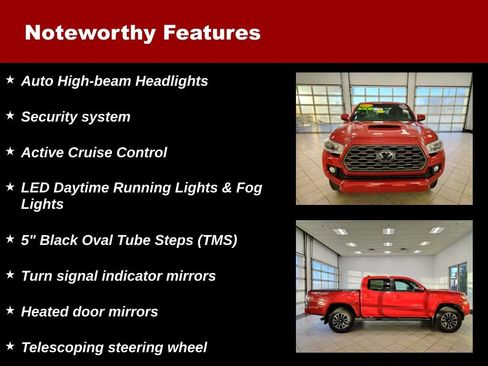 Noteworthy Features

★ Auto High-beam Headlights

★ Security system

★ Active Cruise Control

★ LED Daytime Running Lights & Fog Lights

★ 5" Black Oval Tube Steps (TMS)

★ Turn signal indicator mirrors

★ Heated door mirrors

★ Telescoping steering wheel